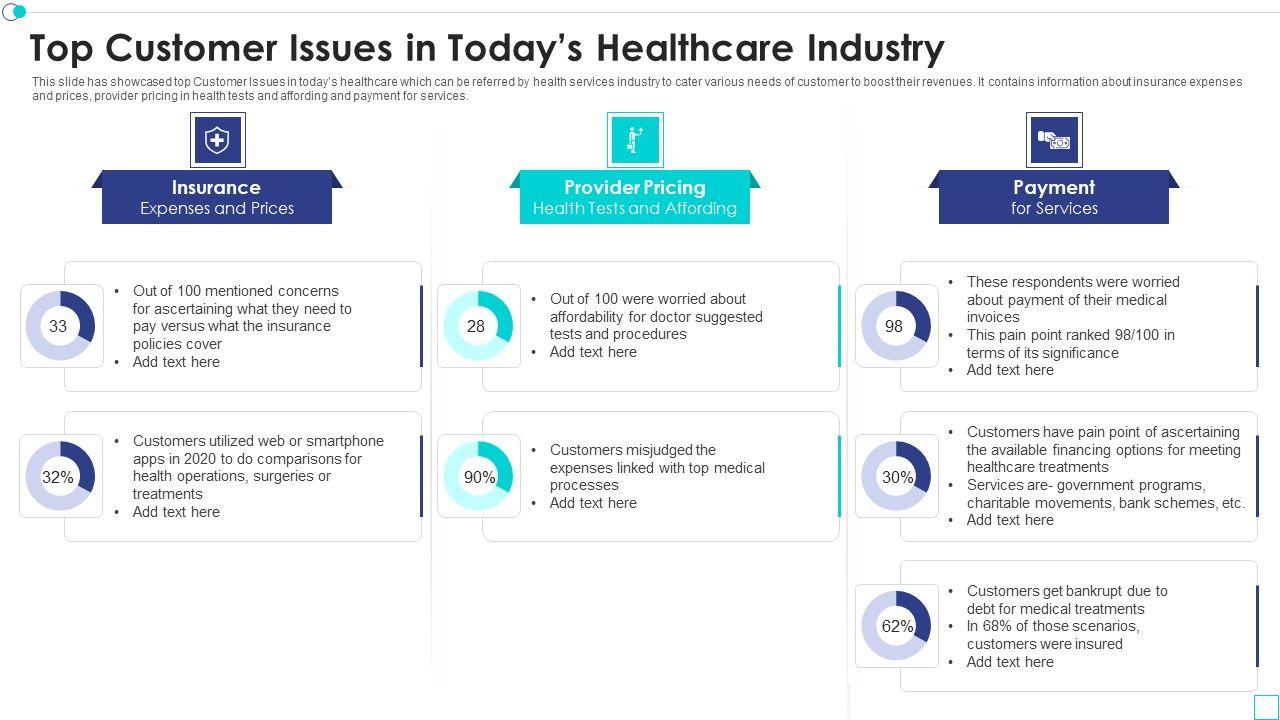 Top Customer Issues in Today's Healthcare Industry

This slide has showcased top Customer Issues in today's healthcare which can be referred by health services industry to cater various needs of customer to boost their revenues. It contains information about insurance expenses and prices, provider pricing in health tests and affording and payment for services.

Insurance
Expenses and Prices

33
• Out of 100 mentioned concerns for ascertaining what they need to pay versus what the insurance policies cover
• Add text here

32%
• Customers utilized web or smartphone apps in 2020 to do comparisons for health operations, surgeries or treatments
• Add text here

Provider Pricing
Health Tests and Affording

28
• Out of 100 were worried about affordability for doctor suggested tests and procedures
• Add text here

90%
• Customers misjudged the expenses linked with top medical processes
• Add text here

Payment
for Services

98
• These respondents were worried about payment of their medical invoices
• This pain point ranked 98/100 in terms of its significance
• Add text here

30%
• Customers have pain point of ascertaining the available financing options for meeting healthcare treatments
• Services are- government programs, charitable movements, bank schemes, etc.
• Add text here

62%
• Customers get bankrupt due to debt for medical treatments
• In 68% of those scenarios, customers were insured
• Add text here